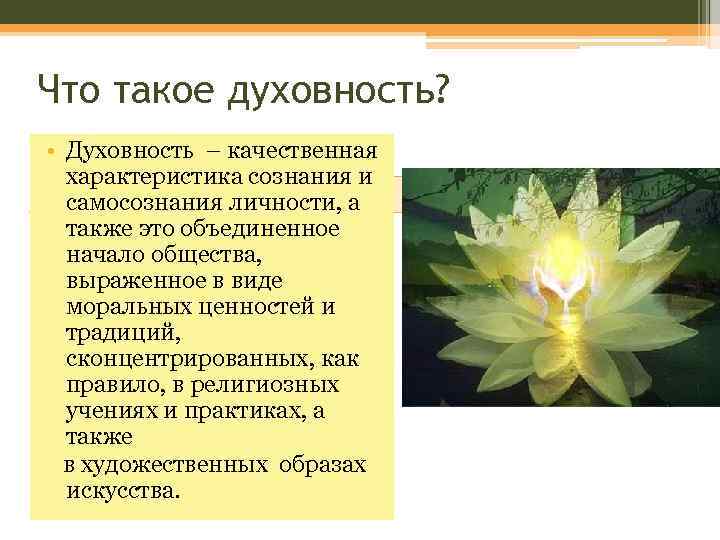 Что такое духовность?

• Духовность – качественная характеристика сознания и самосознания личности, а также это объединенное начало общества, выраженное в виде моральных ценностей и традиций, сконцентрированных, как правило, в религиозных учениях и практиках, а также
в художественных образах искусства.